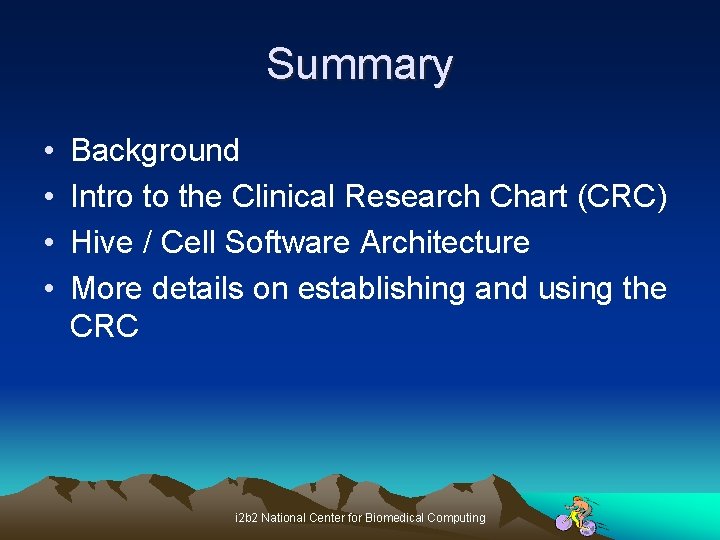 Summary

• Background
• Intro to the Clinical Research Chart (CRC)
• Hive / Cell Software Architecture
• More details on establishing and using the CRC

i2b2 National Center for Biomedical Computing